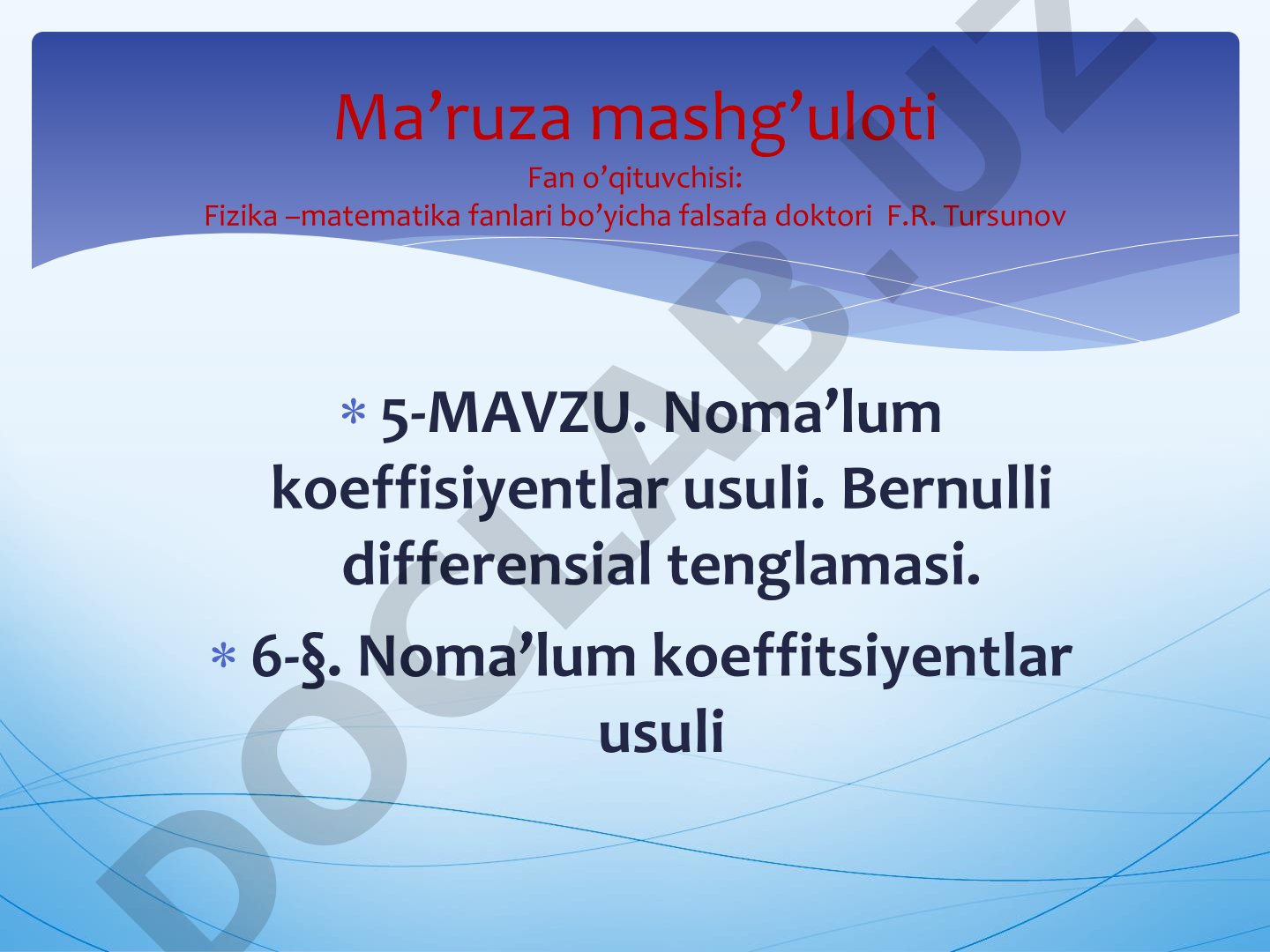 Ma’ruza mashg’uloti
Fan o’qituvchisi:
Fizika –matematika fanlari bo’yicha falsafa doktori F.R. Tursunov

* 5-MAVZU. Noma’lum koeffisiyentlar usuli. Bernulli differensial tenglamasi.
* 6-§. Noma’lum koeffitsiyentlar usuli

DOCLAB.UZ